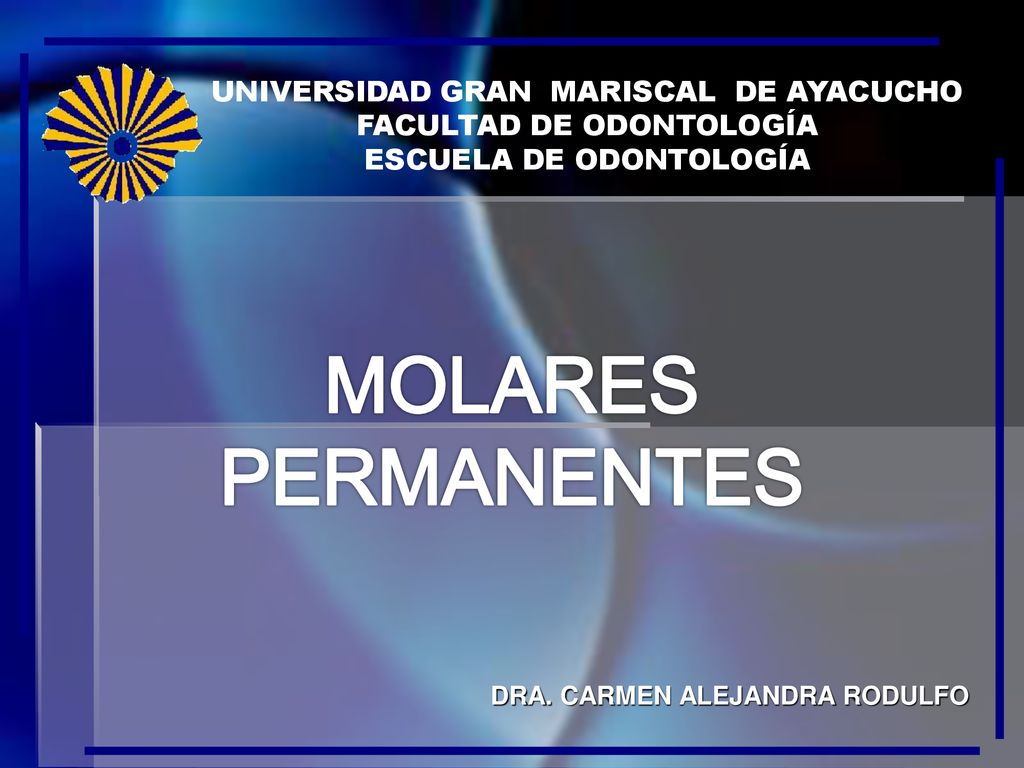 UNIVERSIDAD GRAN MARISCAL DE AYACUCHO
FACULTAD DE ODONTOLOGÍA
ESCUELA DE ODONTOLOGÍA

MOLARES PERMANENTES

DRA. CARMEN ALEJANDRA RODULFO